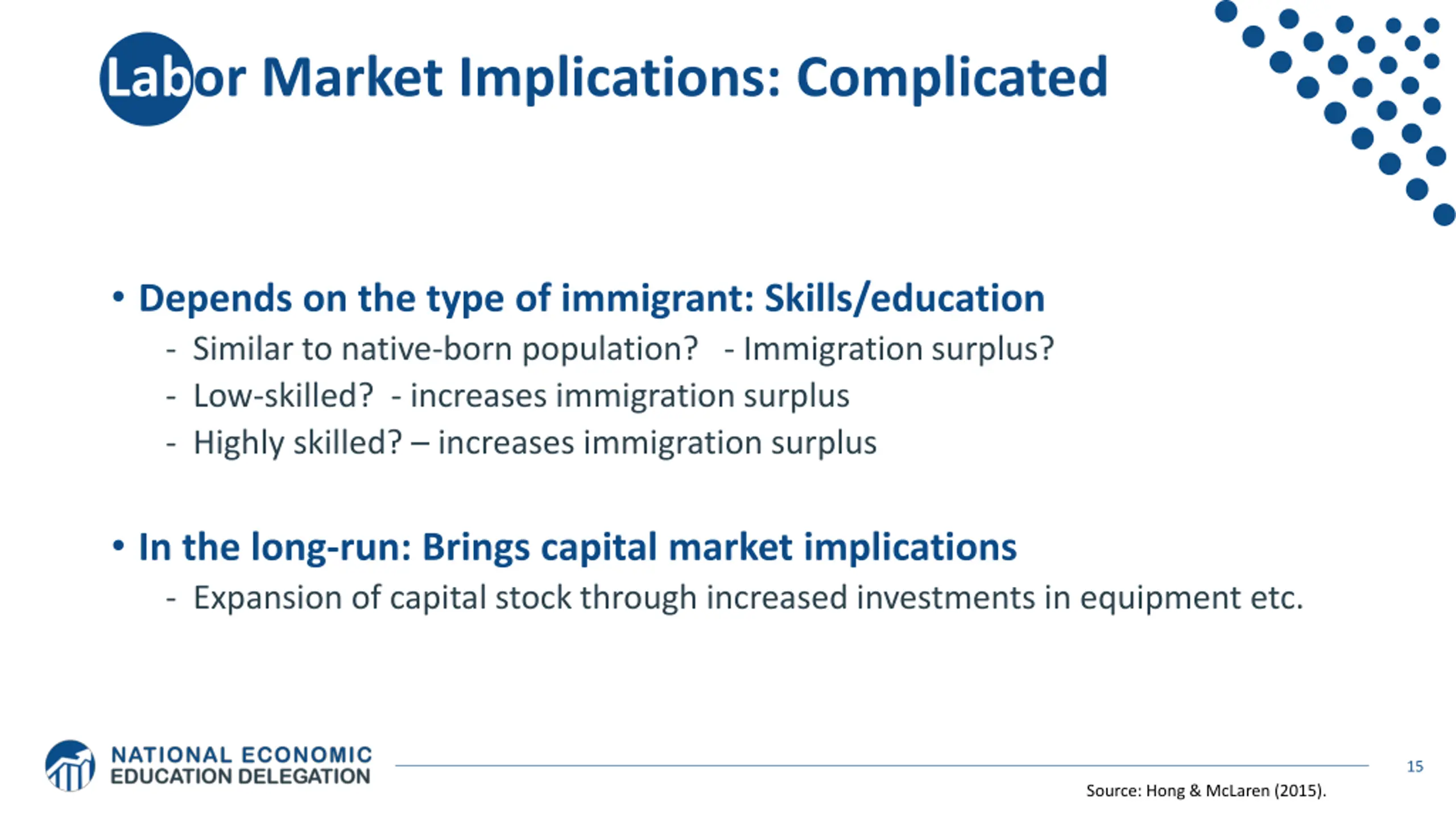 Labor Market Implications: Complicated

• Depends on the type of immigrant: Skills/education
- Similar to native-born population? - Immigration surplus?
- Low-skilled? - increases immigration surplus
- Highly skilled? – increases immigration surplus

• In the long-run: Brings capital market implications
- Expansion of capital stock through increased investments in equipment etc.

NATIONAL ECONOMIC EDUCATION DELEGATION

15

Source: Hong & McLaren (2015).